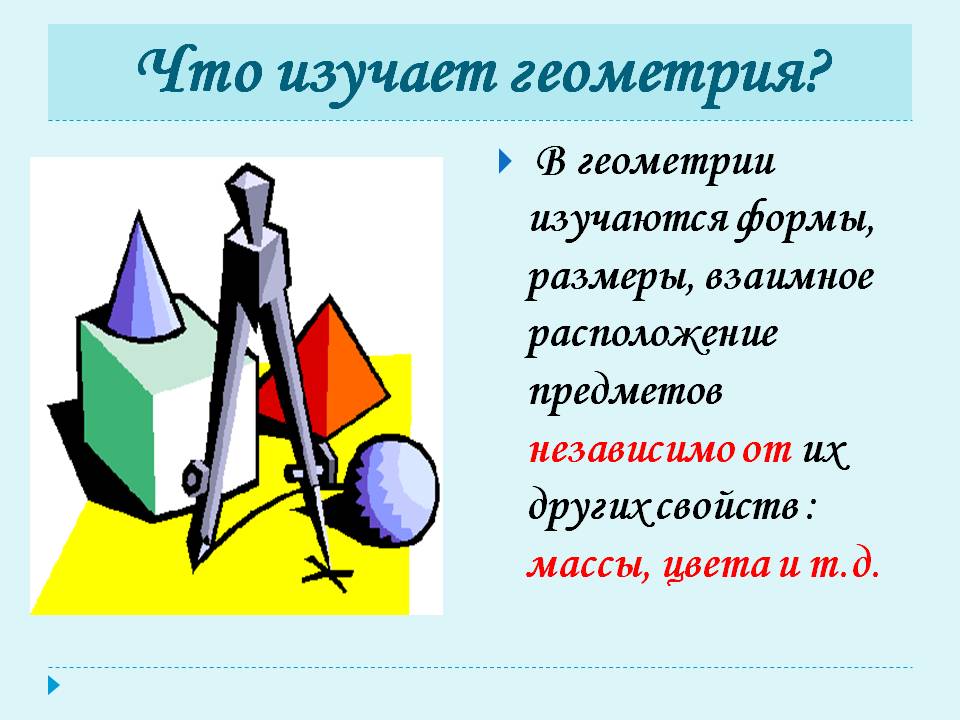 Что изучает геометрия?

В геометрии изучаются формы, размеры, взаимное расположение предметов независимо от их других свойств : массы, цвета и т.д.